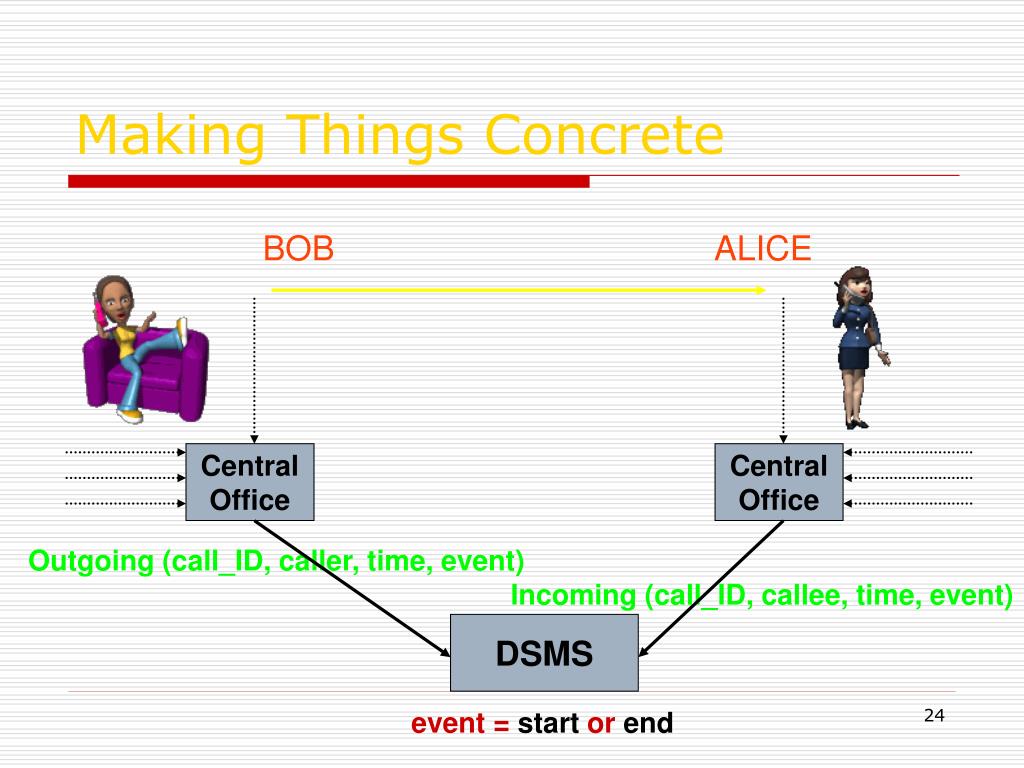 Making Things Concrete

BOB

ALICE

Central Office

Central Office

Outgoing (call_ID, caller, time, event)

Incoming (call_ID, callee, time, event)

DSMS

event = start or end

24